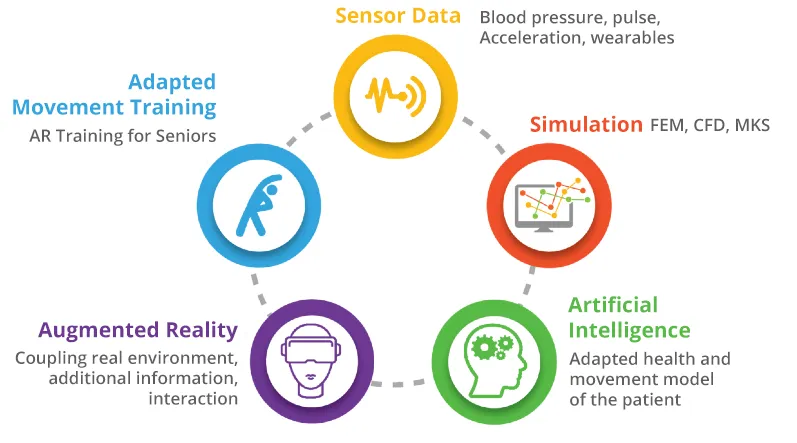 Sensor Data Blood pressure, pulse, Acceleration, wearables

Simulation FEM, CFD, MKS

Artificial Intelligence

Adapted health and movement model of the patient

Augmented Reality

Coupling real environment, additional information, interaction

Adapted Movement Training

AR Training for Seniors